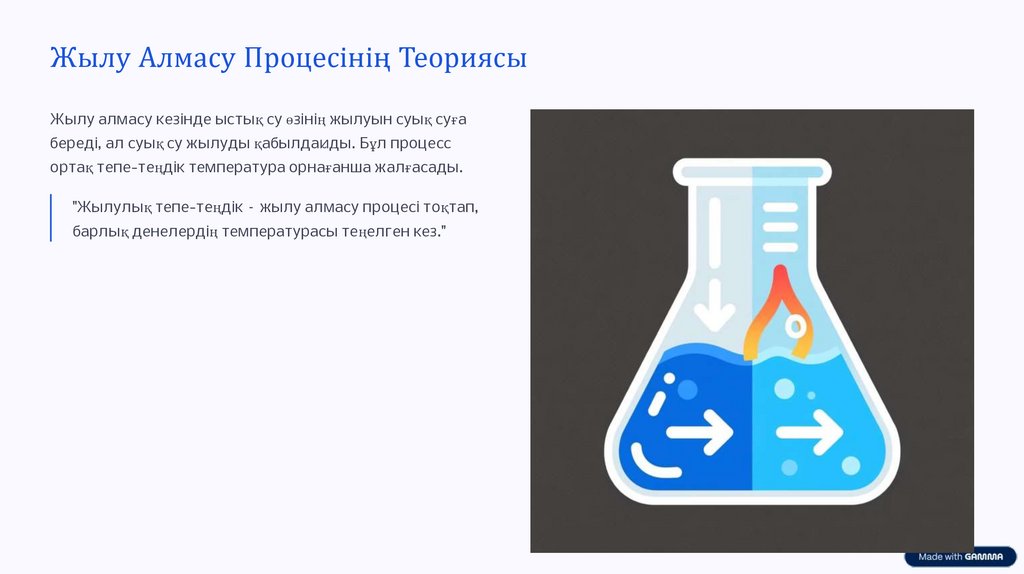 Жылу Алмасу Процесінің Теориясы

Жылу алмасу кезінде ыстық су өзінің жылуын суық суға береді, ал суық су жылуды қабылдайды. Бұл процесс ортақ тепе-теңдік температура орнағанша жалғасады.

"Жылулық тепе-теңдік - жылу алмасу процесі тоқтап, барлық денелердің температурасы теңелген кез."

Made with GAMMA